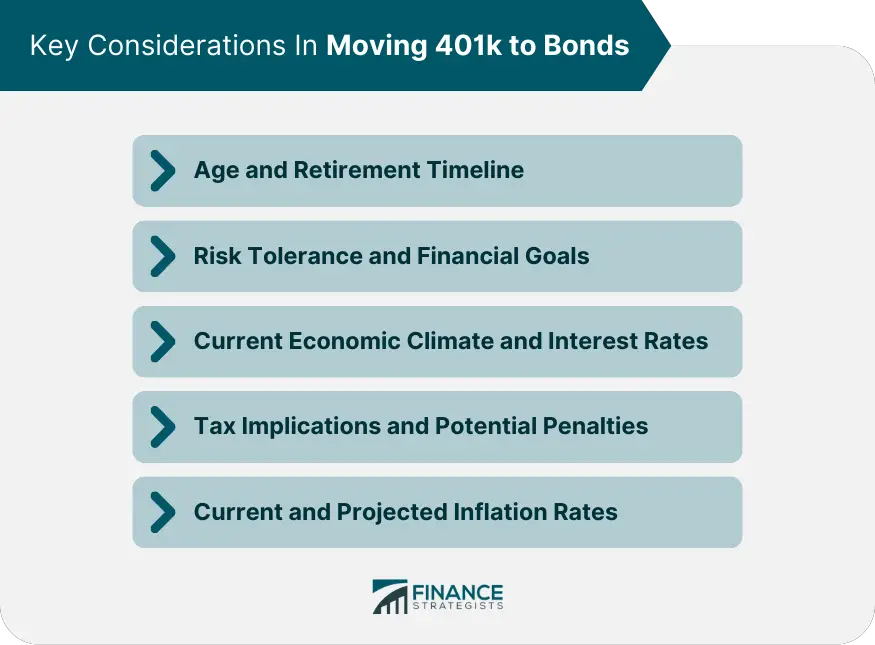 Key Considerations In Moving 401k to Bonds

Age and Retirement Timeline

Risk Tolerance and Financial Goals

Current Economic Climate and Interest Rates

Tax Implications and Potential Penalties

Current and Projected Inflation Rates

FINANCE STRATEGISTS